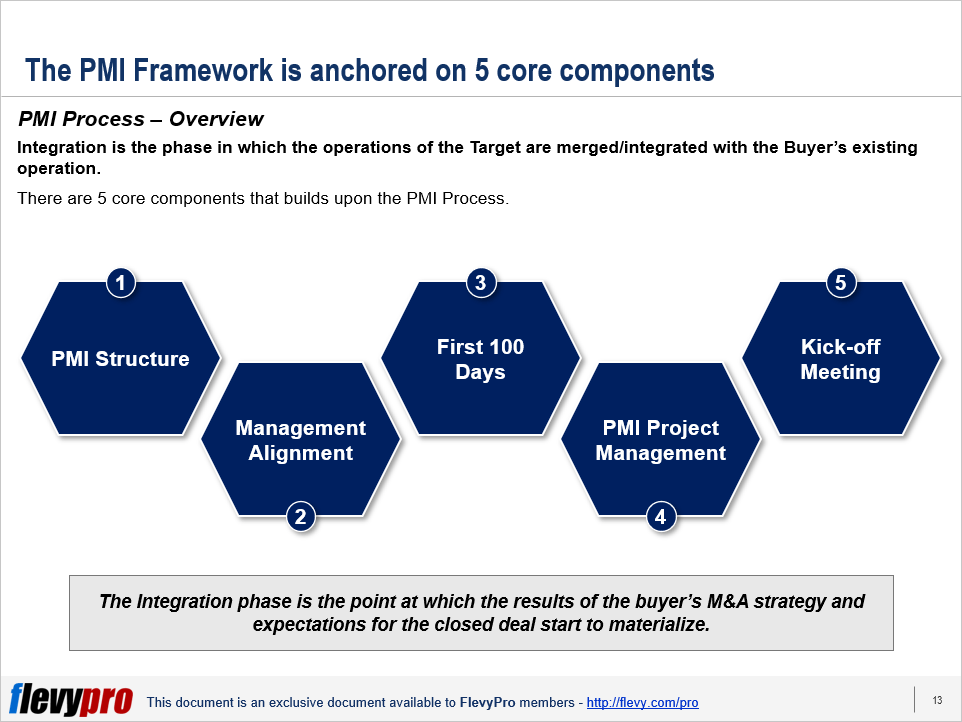 The PMI Framework is anchored on 5 core components

PMI Process – Overview

Integration is the phase in which the operations of the Target are merged/integrated with the Buyer's existing operation.

There are 5 core components that builds upon the PMI Process.

1
PMI Structure

2
Management Alignment

3
First 100 Days

4
PMI Project Management

5
Kick-off Meeting

The Integration phase is the point at which the results of the buyer's M&A strategy and expectations for the closed deal start to materialize.

flevypro This document is an exclusive document available to FlevyPro members - http://flevy.com/pro

13